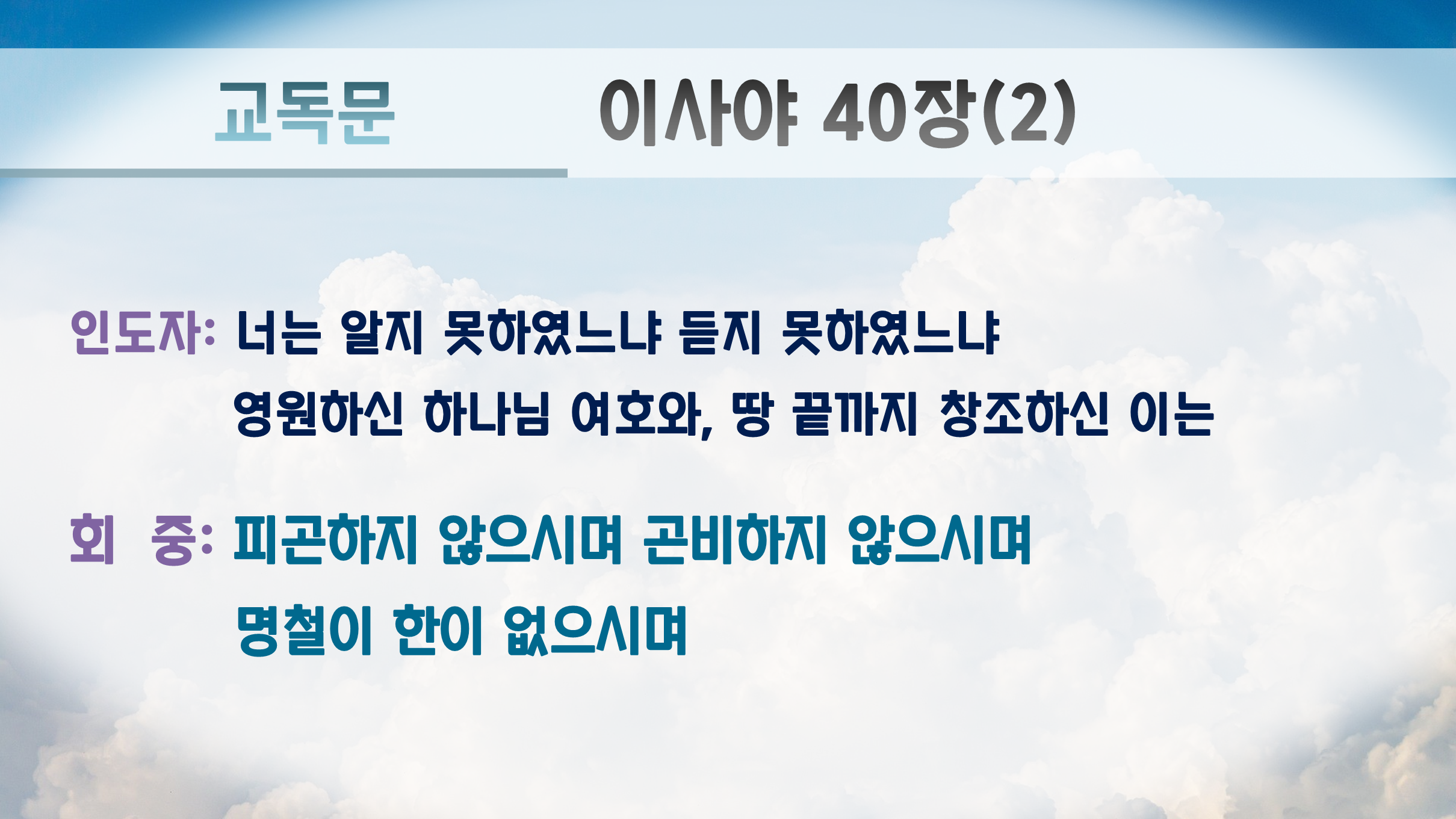 교독문 이사야 40장(2)

인도자: 너는 알지 못하였느냐 듣지 못하였느냐 영원하신 하나님 여호와, 땅 끝까지 창조하신 이는

회 중: 피곤하지 않으시며 곤비하지 않으시며 명철이 한이 없으시며